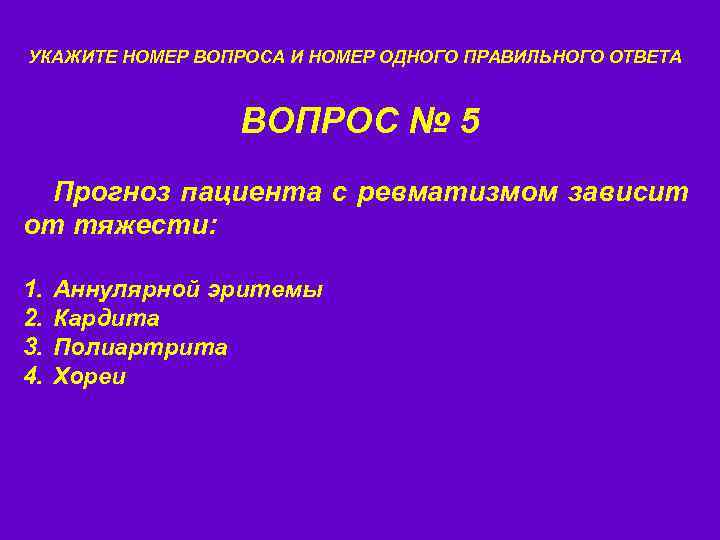 УКАЖИТЕ НОМЕР ВОПРОСА И НОМЕР ОДНОГО ПРАВИЛЬНОГО ОТВЕТА

ВОПРОС № 5

Прогноз пациента с ревматизмом зависит от тяжести:

1. Аннулярной эритемы
2. Кардита
3. Полиартрита
4. Хореи